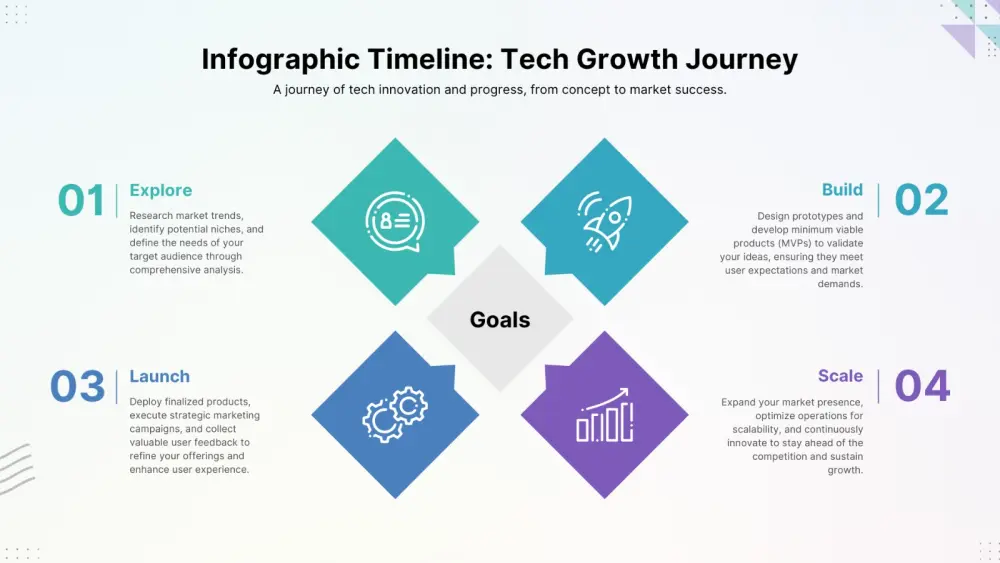 Infographic Timeline: Tech Growth Journey

A journey of tech innovation and progress, from concept to market success.

01 Explore

Research market trends, identify potential niches, and define the needs of your target audience through comprehensive analysis.

Build 02

Design prototypes and develop minimum viable products (MVPs) to validate your ideas, ensuring they meet user expectations and market demands.

Goals

03 Launch

Deploy finalized products, execute strategic marketing campaigns, and collect valuable user feedback to refine your offerings and enhance user experience.

Scale 04

Expand your market presence, optimize operations for scalability, and continuously innovate to stay ahead of the competition and sustain growth.